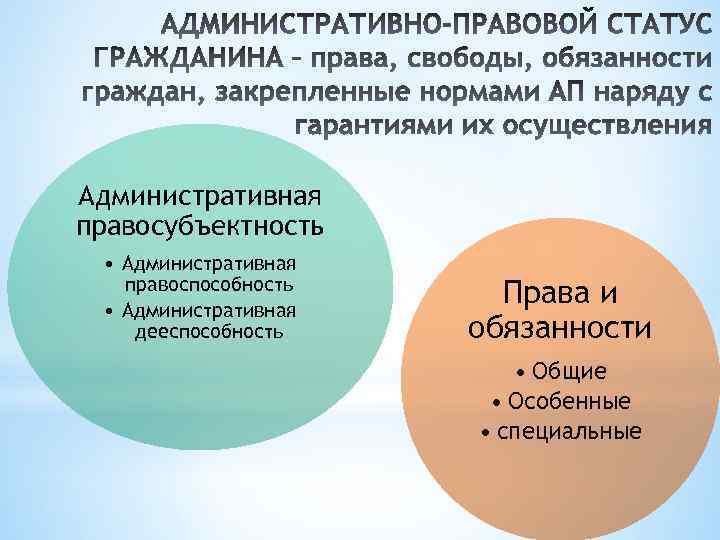 АДМИНИСТРАТИВНО-ПРАВОВОЙ СТАТУС ГРАЖДАНИНА – права, свободы, обязанности граждан, закрепленные нормами АП наряду с гарантиями их осуществления

Административная правосубъектность

• Административная правоспособность
• Административная дееспособность

Права и обязанности

• Общие
• Особенные
• специальные